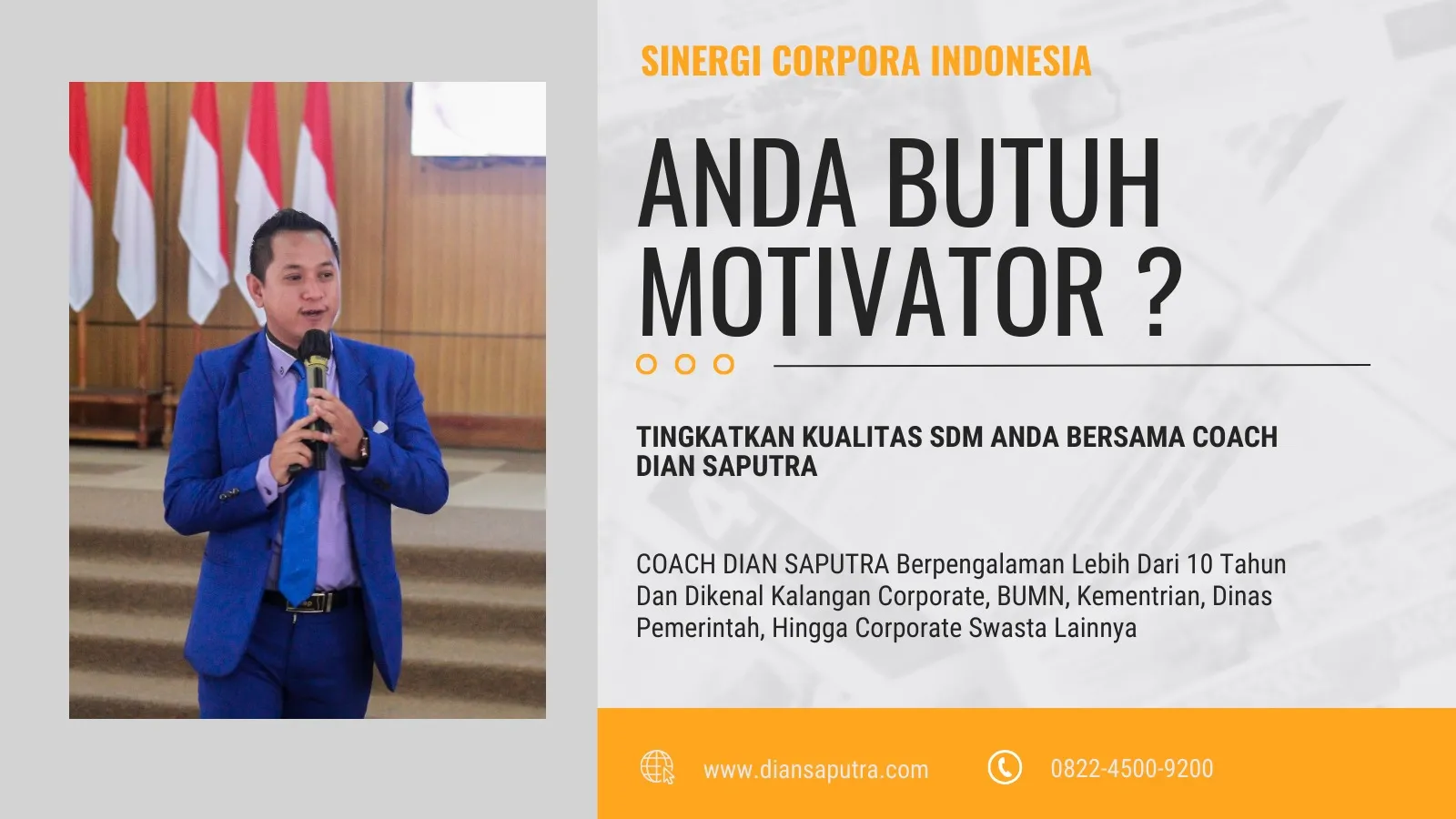 SINERGI CORPORA INDONESIA

ANDA BUTUH MOTIVATOR ?

TINGKATKAN KUALITAS SDM ANDA BERSAMA COACH DIAN SAPUTRA

COACH DIAN SAPUTRA Berpengalaman Lebih Dari 10 Tahun Dan Dikenal Kalangan Corporate, BUMN, Kementrian, Dinas Pemerintah, Hingga Corporate Swasta Lainnya

www.diansaputra.com

0822-4500-9200